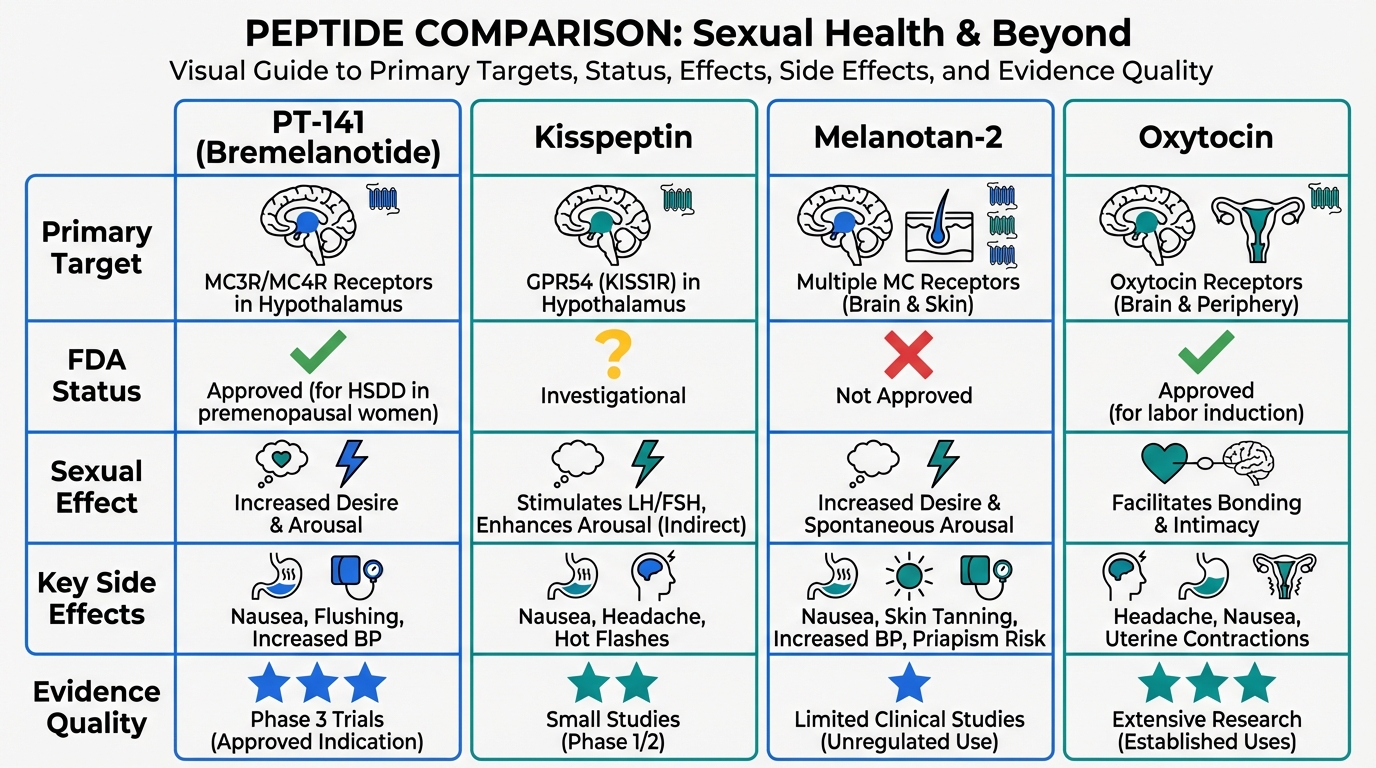 PEPTIDE COMPARISON: Sexual Health & Beyond

Visual Guide to Primary Targets, Status, Effects, Side Effects, and Evidence Quality

| | PT-141 (Bremelanotide) | Kisspeptin | Melanotan-2 | Oxytocin |
|---|---|---|---|---|
| Primary Target | MC3R/MC4R Receptors in Hypothalamus | GPR54 (KISS1R) in Hypothalamus | Multiple MC Receptors (Brain & Skin) | Oxytocin Receptors (Brain & Periphery) |
| FDA Status | Approved (for HSDD in premenopausal women) | Investigational | Not Approved | Approved (for labor induction) |
| Sexual Effect | Increased Desire & Arousal | Stimulates LH/FSH, Enhances Arousal (Indirect) | Increased Desire & Spontaneous Arousal | Facilitates Bonding & Intimacy |
| Key Side Effects | Nausea, Flushing, Increased BP | Nausea, Headache, Hot Flashes | Nausea, Skin Tanning, Increased BP, Priapism Risk | Headache, Nausea, Uterine Contractions |
| Evidence Quality | Phase 3 Trials (Approved Indication) | Small Studies (Phase 1/2) | Limited Clinical Studies (Unregulated Use) | Extensive Research (Established Uses) |